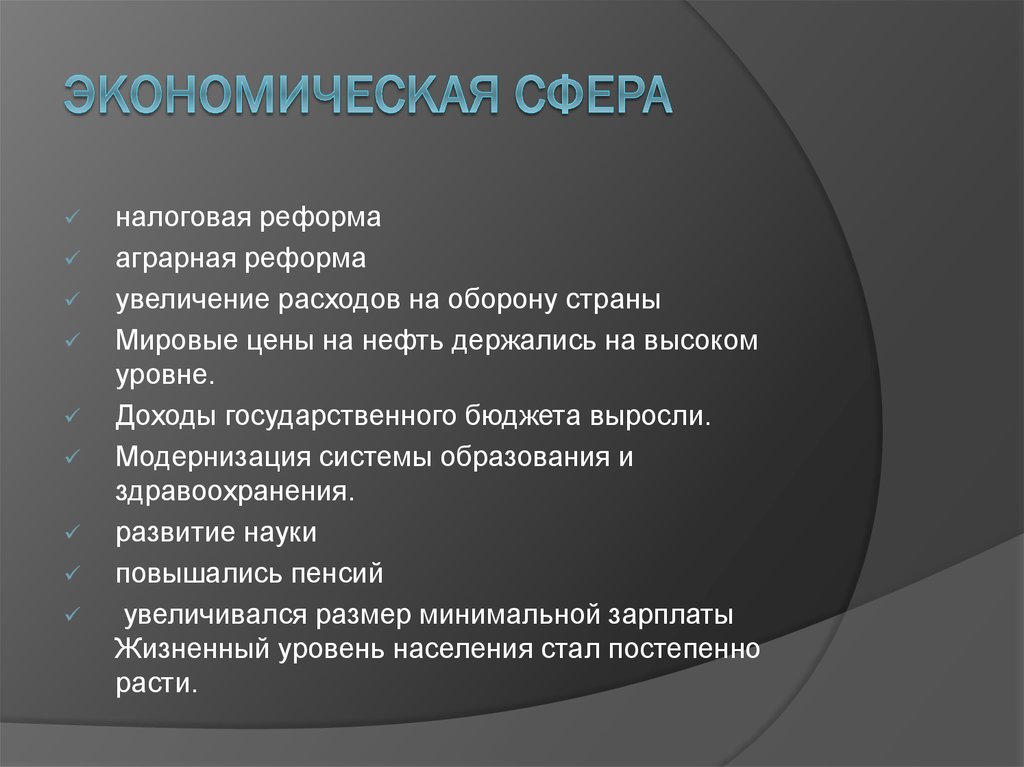 ЭКОНОМИЧЕСКАЯ СФЕРА

✓ налоговая реформа
✓ аграрная реформа
✓ увеличение расходов на оборону страны
✓ Мировые цены на нефть держались на высоком уровне.
✓ Доходы государственного бюджета выросли.
✓ Модернизация системы образования и здравоохранения.
✓ развитие науки
✓ повышались пенсий
✓ увеличивался размер минимальной зарплаты Жизненный уровень населения стал постепенно расти.